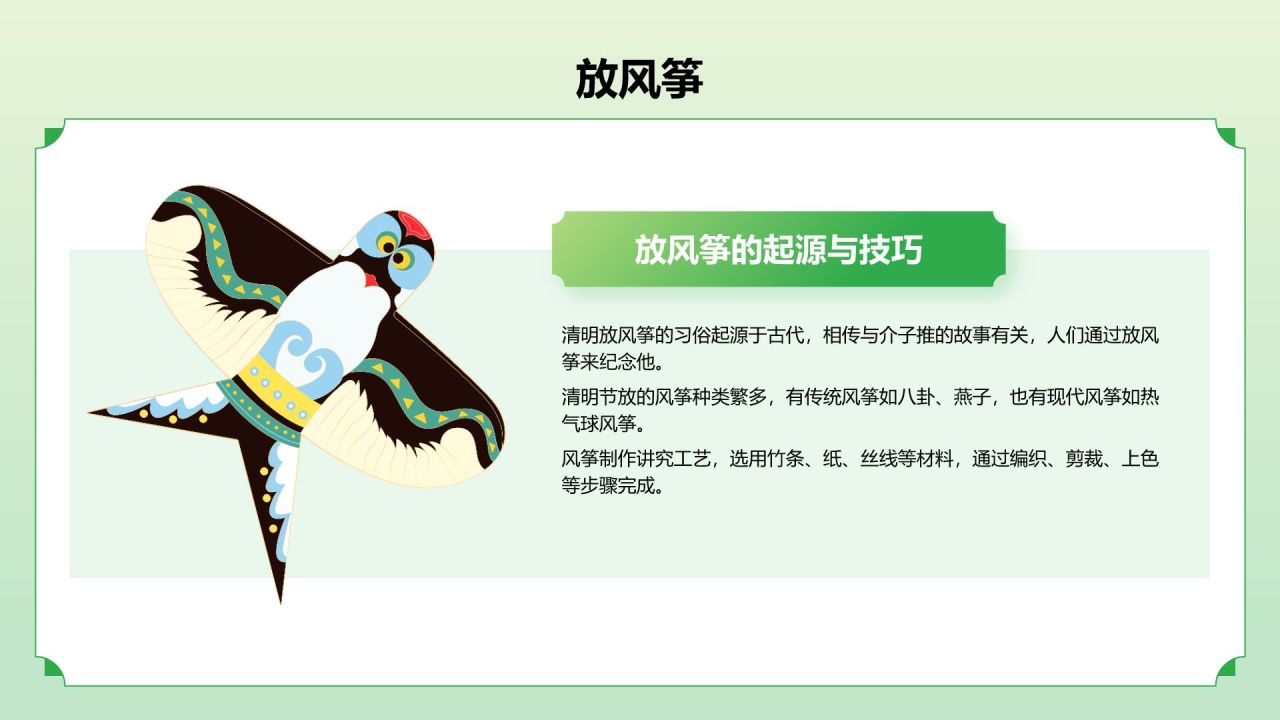 放风筝

放风筝的起源与技巧

清明放风筝的习俗起源于古代，相传与介子推的故事有关，人们通过放风筝来纪念他。

清明节放的风筝种类繁多，有传统风筝如八卦、燕子，也有现代风筝如热气球风筝。

风筝制作讲究工艺，选用竹条、纸、丝线等材料，通过编织、剪裁、上色等步骤完成。